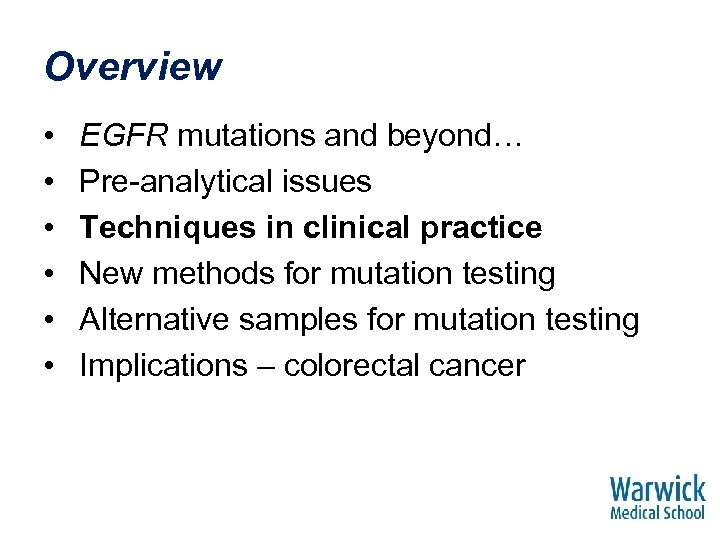 Overview

• EGFR mutations and beyond…
• Pre-analytical issues
• Techniques in clinical practice
• New methods for mutation testing
• Alternative samples for mutation testing
• Implications – colorectal cancer

Warwick
Medical School